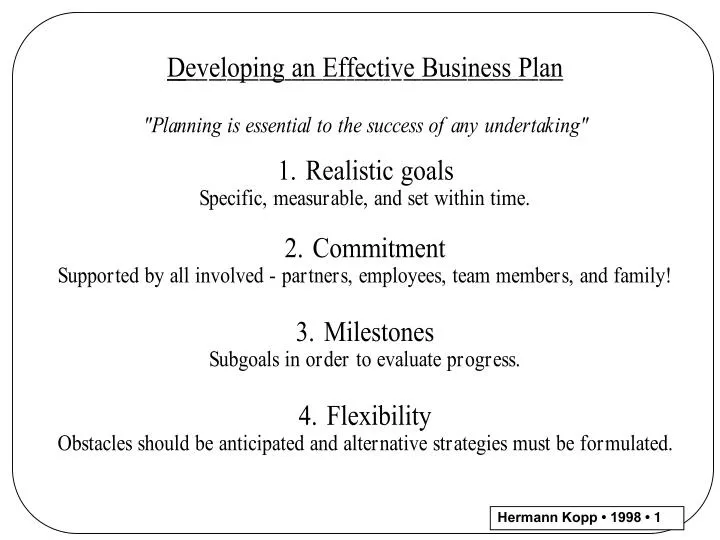 Developing an Effective Business Plan

"Planning is essential to the success of any undertaking"

1. Realistic goals
Specific, measurable, and set within time.

2. Commitment
Supported by all involved - partners, employees, team members, and family!

3. Milestones
Subgoals in order to evaluate progress.

4. Flexibility
Obstacles should be anticipated and alternative strategies must be formulated.

Hermann Kopp • 1998 • 1